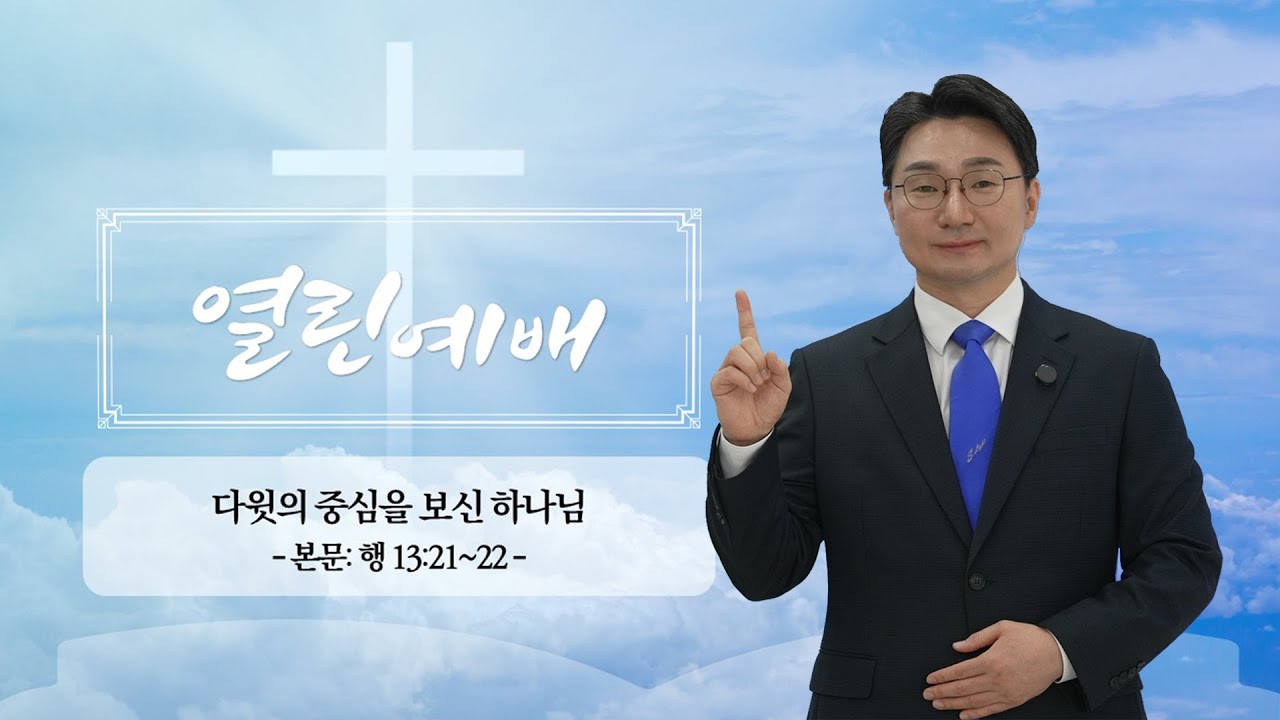 열린예배

다윗의 중심을 보신 하나님

- 본문: 행 13:21~22 -